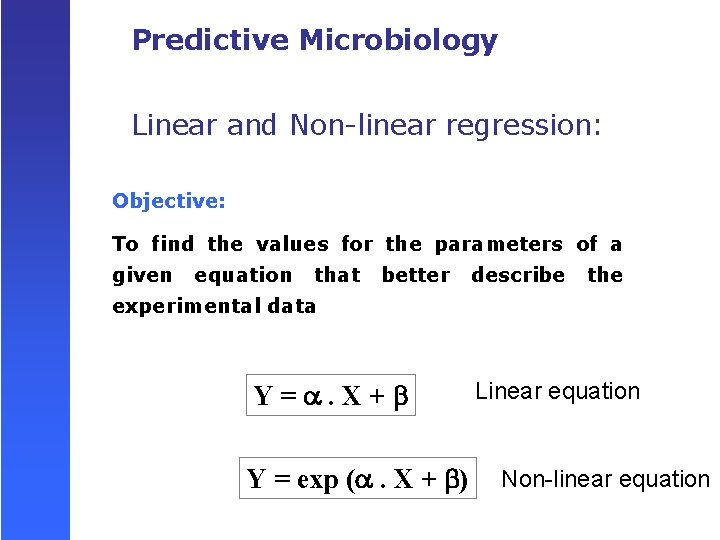 Predictive Microbiology

Linear and Non-linear regression:

Objective:

To find the values for the parameters of a given equation that better describe the experimental data

$Y = \alpha . X + \beta$ Linear equation

$Y = \exp(\alpha . X + \beta)$ Non-linear equation